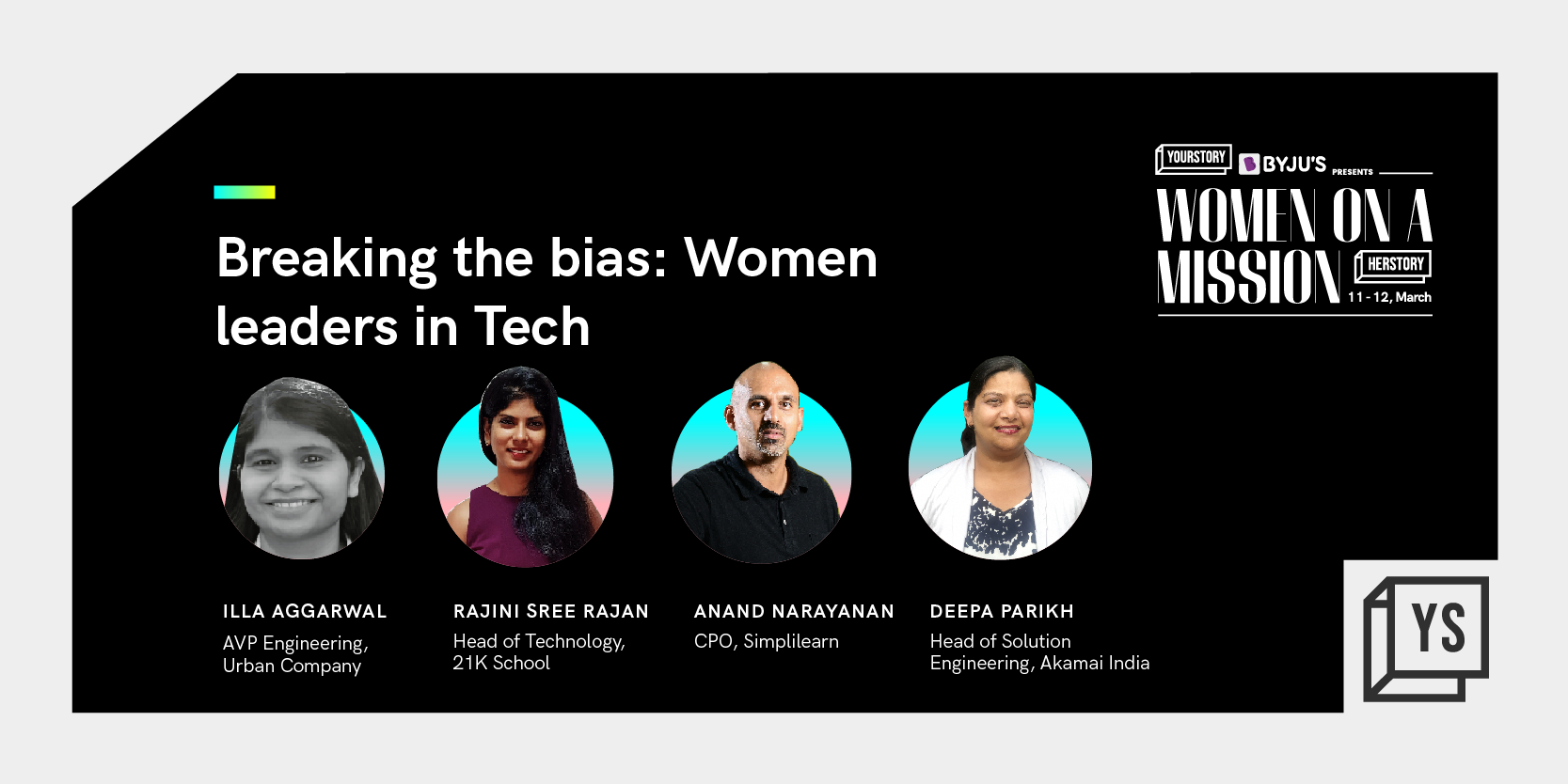 YOURSTORY BYJU'S PRESENTS

WOMEN ON A MISSION HERSTORY

11 - 12, March

Breaking the bias: Women leaders in Tech

ILLA AGGARWAL
AVP Engineering, Urban Company

RAJINI SREE RAJAN
Head of Technology, 21K School

ANAND NARAYANAN
CPO, Simplilearn

DEEPA PARIKH
Head of Solution Engineering, Akamai India

YS